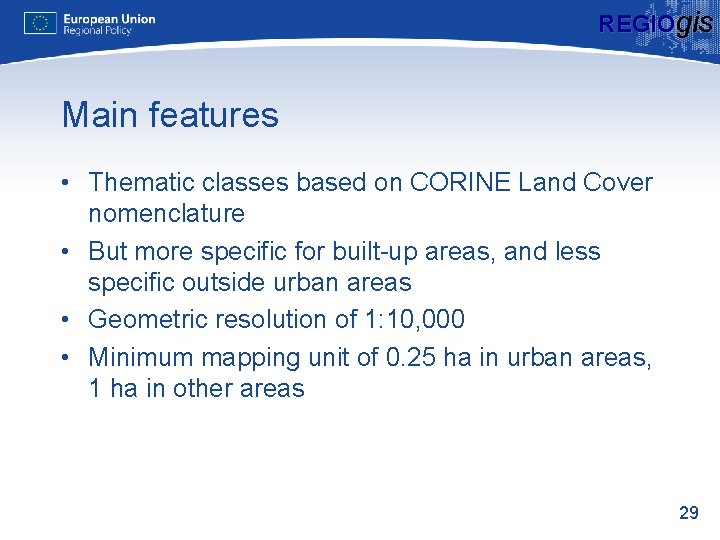 European Union
Regional Policy

REGIOgis

Main features

• Thematic classes based on CORINE Land Cover nomenclature
• But more specific for built-up areas, and less specific outside urban areas
• Geometric resolution of 1:10,000
• Minimum mapping unit of 0.25 ha in urban areas, 1 ha in other areas

29